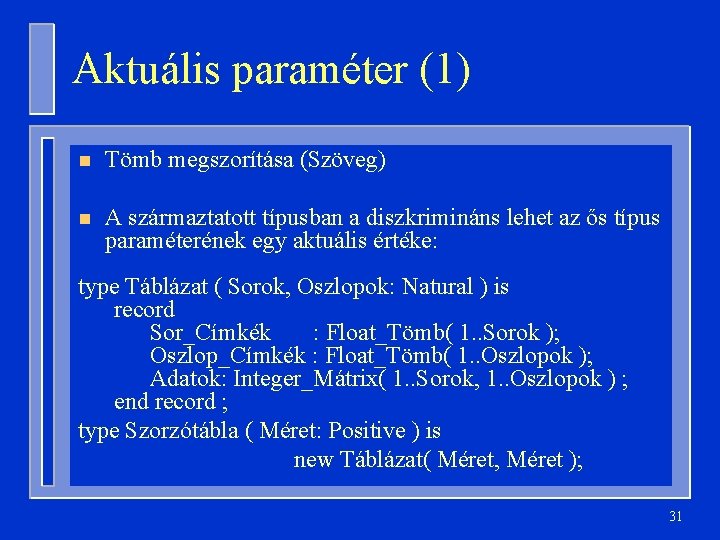 Aktuális paraméter (1)

Tömb megszorítása (Szöveg)

A származtatott típusban a diszkrimináns lehet az ős típus paraméterének egy aktuális értéke:

type Táblázat ( Sorok, Oszlopok: Natural ) is
record
Sor_Címkék : Float_Tömb( 1..Sorok );
Oszlop_Címkék : Float_Tömb( 1..Oszlopok );
Adatok: Integer_Mátrix( 1..Sorok, 1..Oszlopok ) ;
end record ;
type Szorzótábla ( Méret: Positive ) is
new Táblázat( Méret, Méret );

31